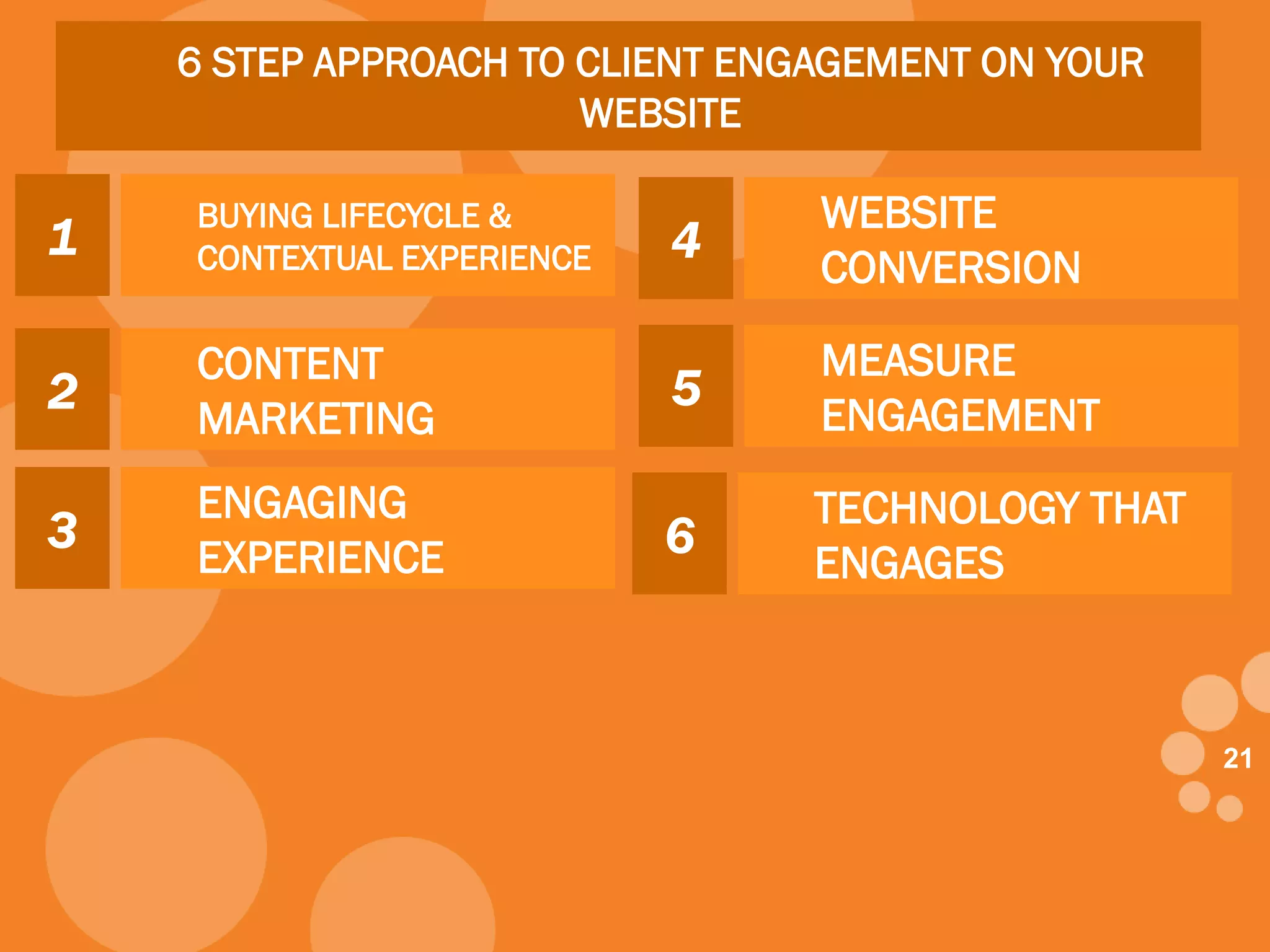 6 STEP APPROACH TO CLIENT ENGAGEMENT ON YOUR WEBSITE

1

BUYING LIFECYCLE & CONTEXTUAL EXPERIENCE

2

CONTENT MARKETING

3

ENGAGING EXPERIENCE

4

WEBSITE CONVERSION

5

MEASURE ENGAGEMENT

6

TECHNOLOGY THAT ENGAGES

21